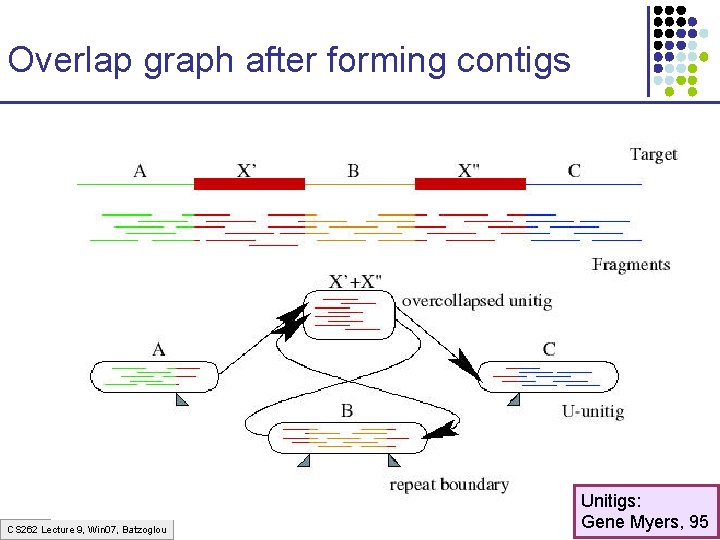 Overlap graph after forming contigs

Target

A X' B X" C

Fragments

X'+X"

overcollapsed unitig

A

C

U-unitig

B

repeat boundary

Unitigs:
Gene Myers, 95

CS262 Lecture 9, Win07, Batzoglou